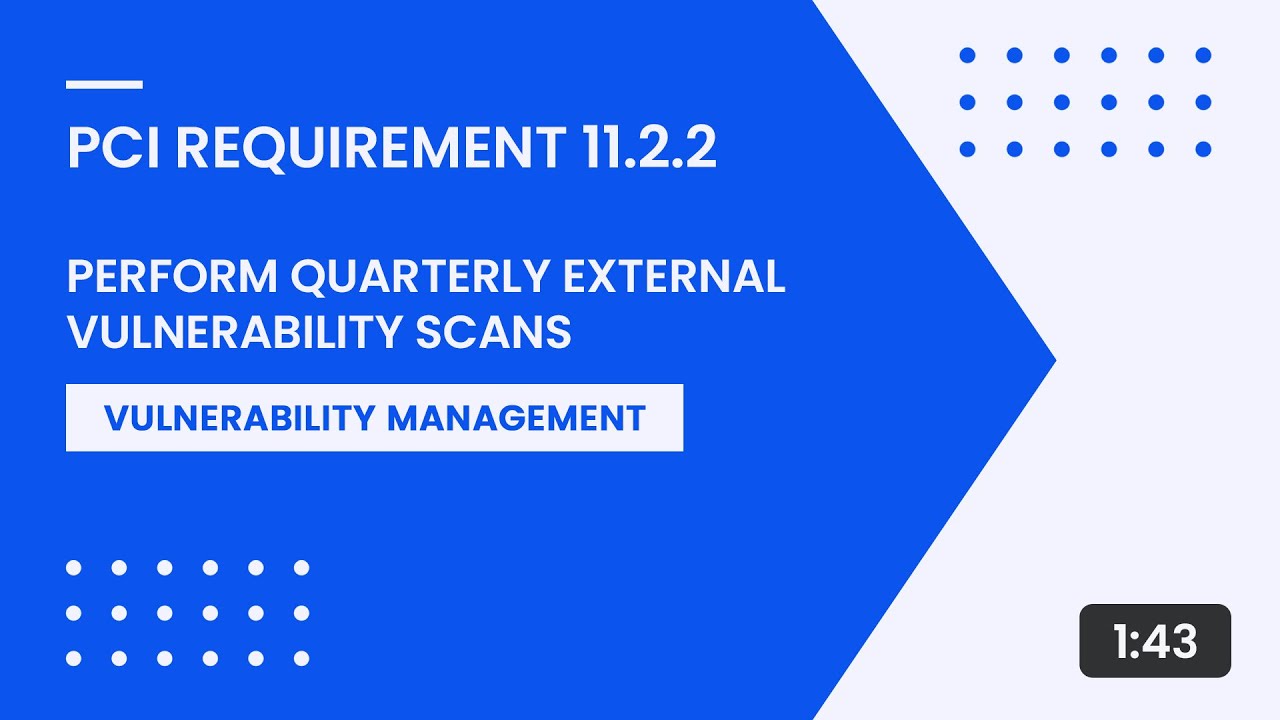 PCI REQUIREMENT 11.2.2

PERFORM QUARTERLY EXTERNAL VULNERABILITY SCANS

VULNERABILITY MANAGEMENT

1:43